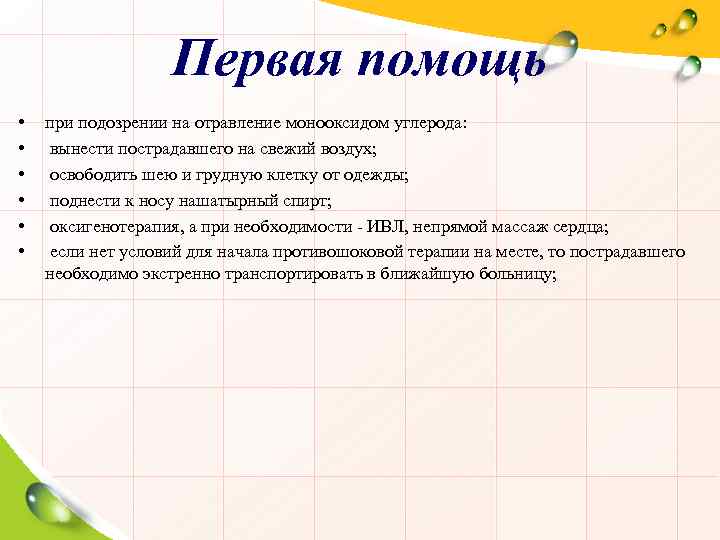 Первая помощь

• при подозрении на отравление монооксидом углерода:
• вынести пострадавшего на свежий воздух;
• освободить шею и грудную клетку от одежды;
• поднести к носу нашатырный спирт;
• оксигенотерапия, а при необходимости - ИВЛ, непрямой массаж сердца;
• если нет условий для начала противошоковой терапии на месте, то пострадавшего необходимо экстренно транспортировать в ближайшую больницу;